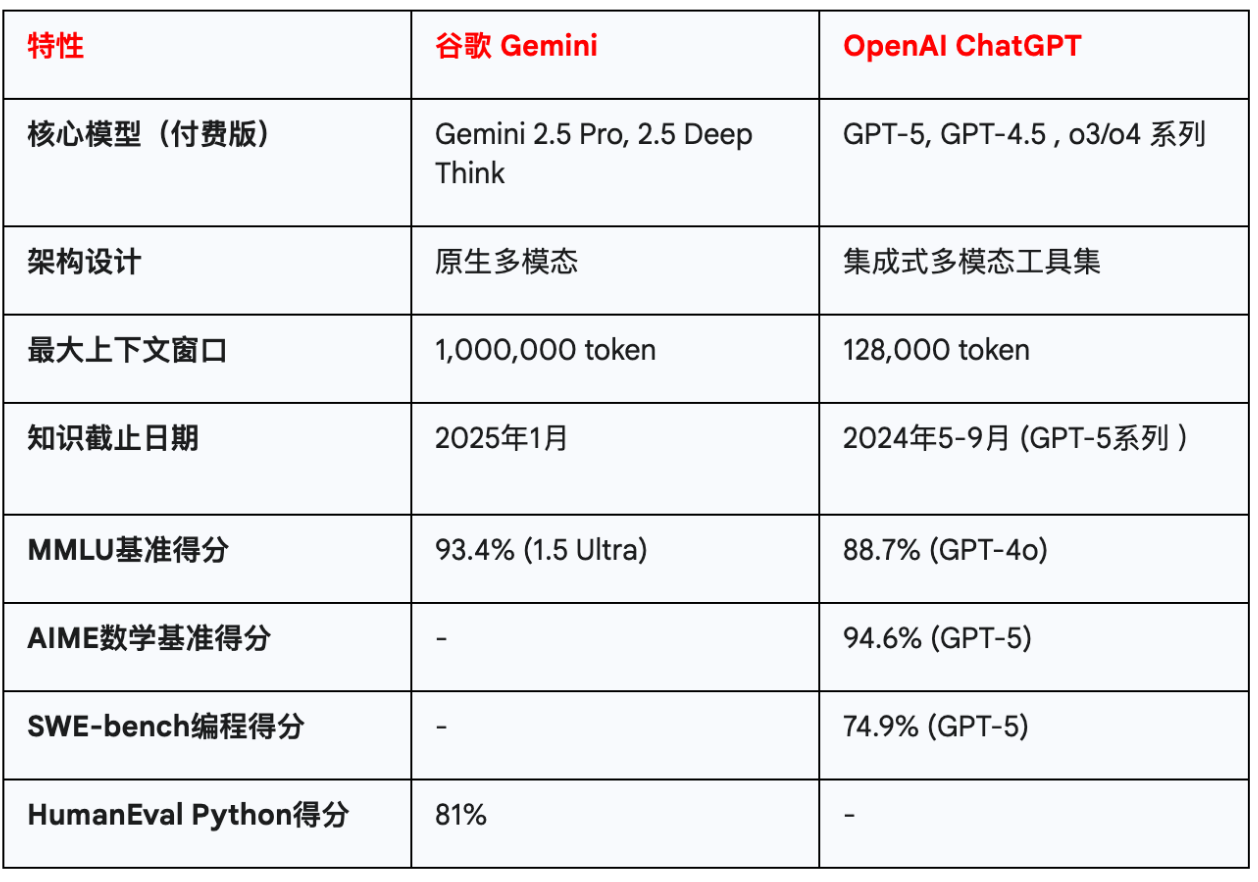 | 特性 | 谷歌 Gemini | OpenAI ChatGPT |
|---|---|---|
| 核心模型（付费版） | Gemini 2.5 Pro, 2.5 Deep Think | GPT-5, GPT-4.5 , o3/o4 系列 |
| 架构设计 | 原生多模态 | 集成式多模态工具集 |
| 最大上下文窗口 | 1,000,000 token | 128,000 token |
| 知识截止日期 | 2025年1月 | 2024年5-9月 (GPT-5系列 ) |
| MMLU基准得分 | 93.4% (1.5 Ultra) | 88.7% (GPT-4o) |
| AIME数学基准得分 | - | 94.6% (GPT-5) |
| SWE-bench编程得分 | - | 74.9% (GPT-5) |
| HumanEval Python得分 | 81% | - |